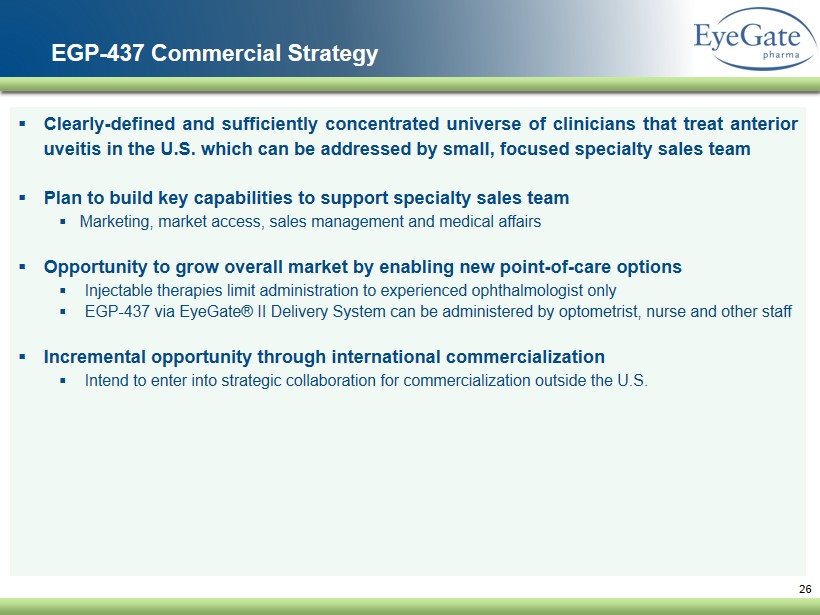 EGP-437 Commercial Strategy

EyeGate
pharma

▪ Clearly-defined and sufficiently concentrated universe of clinicians that treat anterior uveitis in the U.S. which can be addressed by small, focused specialty sales team

▪ Plan to build key capabilities to support specialty sales team
▪ Marketing, market access, sales management and medical affairs

▪ Opportunity to grow overall market by enabling new point-of-care options
▪ Injectable therapies limit administration to experienced ophthalmologist only
▪ EGP-437 via EyeGate® II Delivery System can be administered by optometrist, nurse and other staff

▪ Incremental opportunity through international commercialization
▪ Intend to enter into strategic collaboration for commercialization outside the U.S.

26